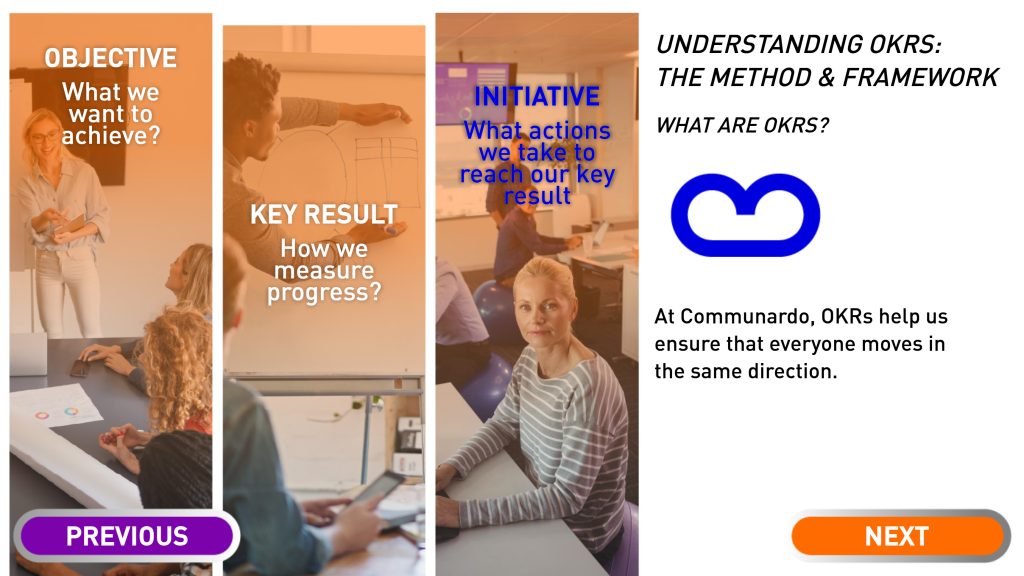 OBJECTIVE
What we want to achieve?

KEY RESULT
How we measure progress?

INITIATIVE
What actions we take to reach our key result

UNDERSTANDING OKRS:
THE METHOD & FRAMEWORK

WHAT ARE OKRS?

At Communardo, OKRs help us ensure that everyone moves in the same direction.

PREVIOUS

NEXT